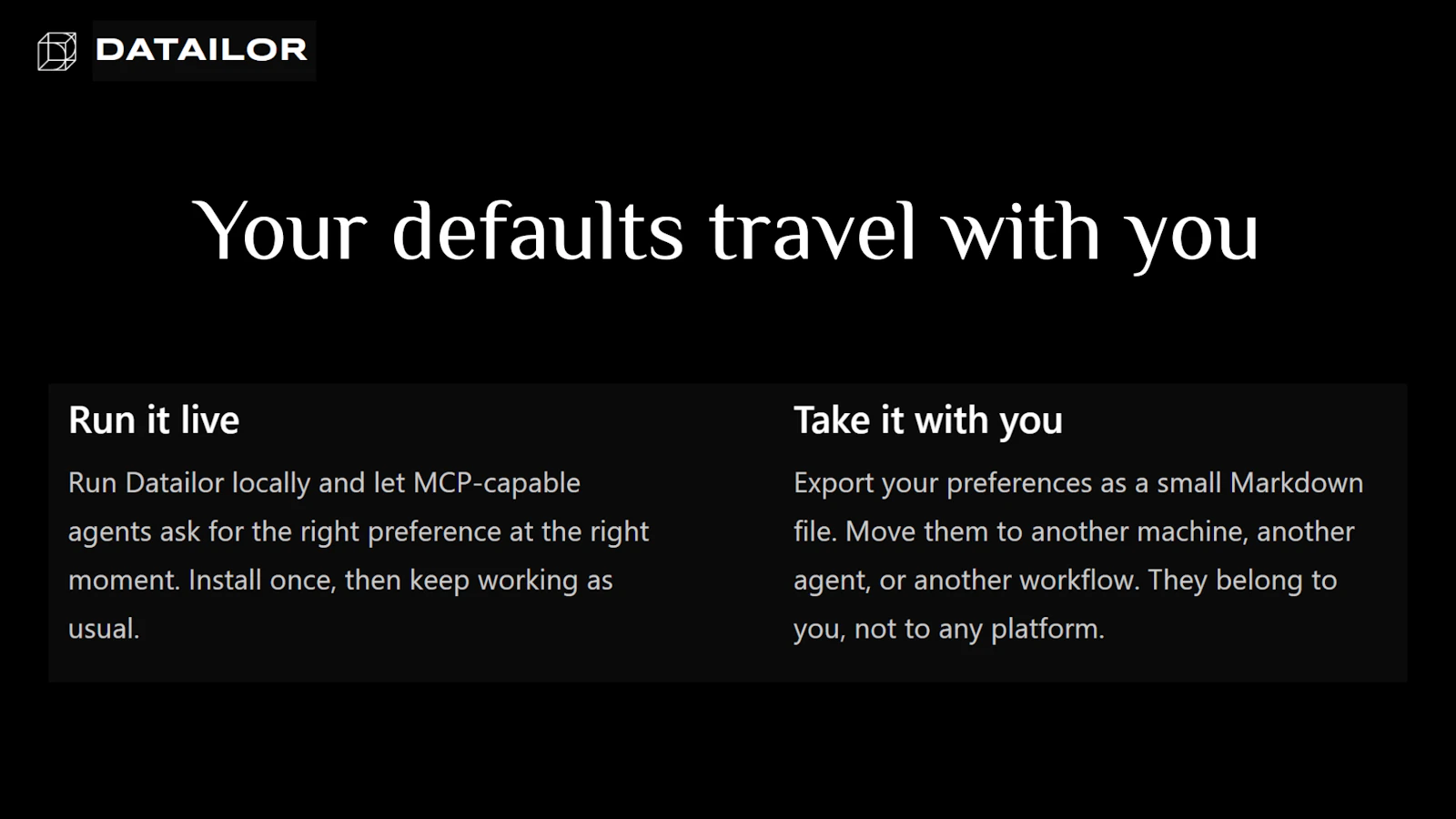 DATAILOR

Your defaults travel with you

Run it live

Run Datailor locally and let MCP-capable agents ask for the right preference at the right moment. Install once, then keep working as usual.

Take it with you

Export your preferences as a small Markdown file. Move them to another machine, another agent, or another workflow. They belong to you, not to any platform.